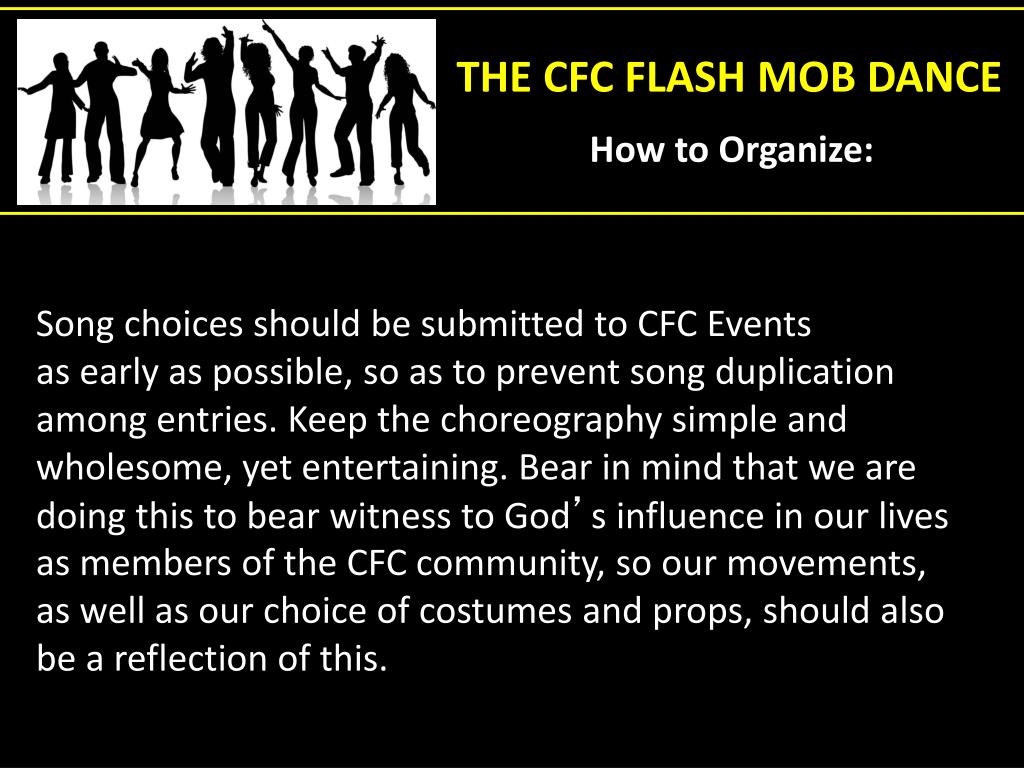 THE CFC FLASH MOB DANCE

How to Organize:

Song choices should be submitted to CFC Events as early as possible, so as to prevent song duplication among entries. Keep the choreography simple and wholesome, yet entertaining. Bear in mind that we are doing this to bear witness to God’s influence in our lives as members of the CFC community, so our movements, as well as our choice of costumes and props, should also be a reflection of this.